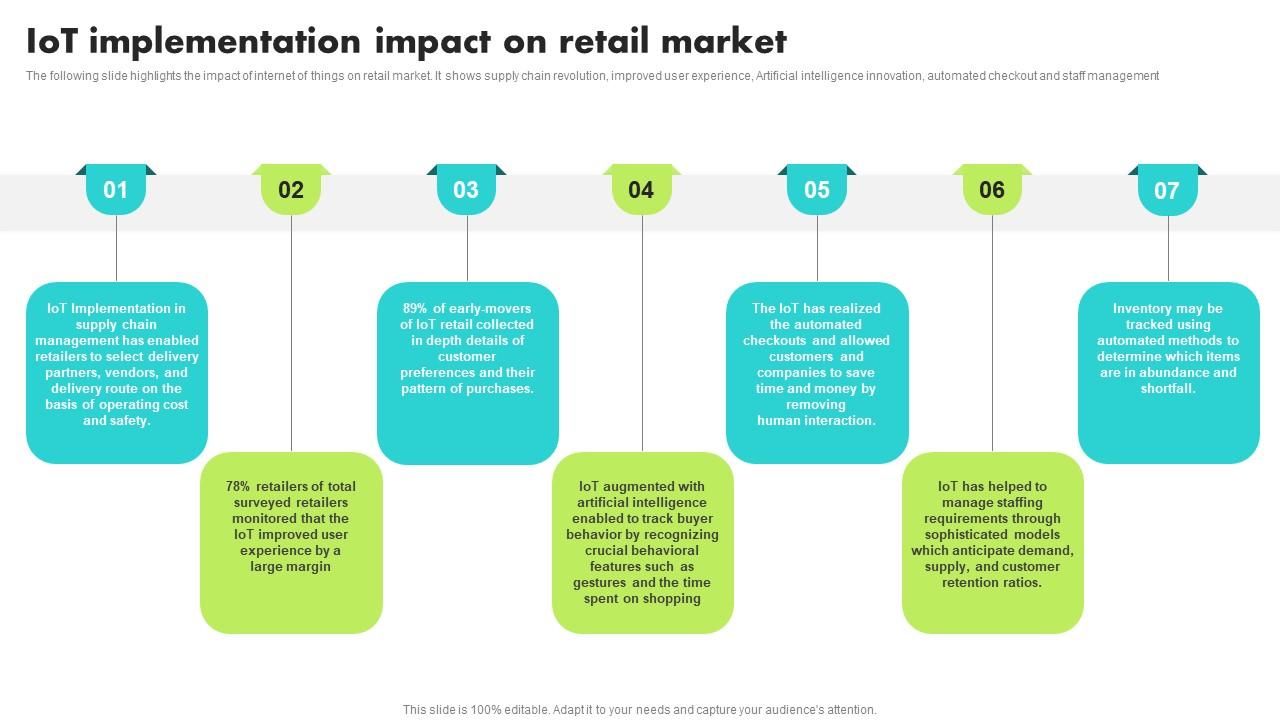 IoT implementation impact on retail market

The following slide highlights the impact of internet of things on retail market. It shows supply chain revolution, improved user experience, Artificial intelligence innovation, automated checkout and staff management

01

IoT Implementation in supply chain management has enabled retailers to select delivery partners, vendors, and delivery route on the basis of operating cost and safety.

02

78% retailers of total surveyed retailers monitored that the IoT improved user experience by a large margin

03

89% of early-movers of IoT retail collected in depth details of customer preferences and their pattern of purchases.

04

IoT augmented with artificial intelligence enabled to track buyer behavior by recognizing crucial behavioral features such as gestures and the time spent on shopping

05

The IoT has realized the automated checkouts and allowed customers and companies to save time and money by removing human interaction.

06

IoT has helped to manage staffing requirements through sophisticated models which anticipate demand, supply, and customer retention ratios.

07

Inventory may be tracked using automated methods to determine which items are in abundance and shortfall.

This slide is 100% editable. Adapt it to your needs and capture your audience's attention.